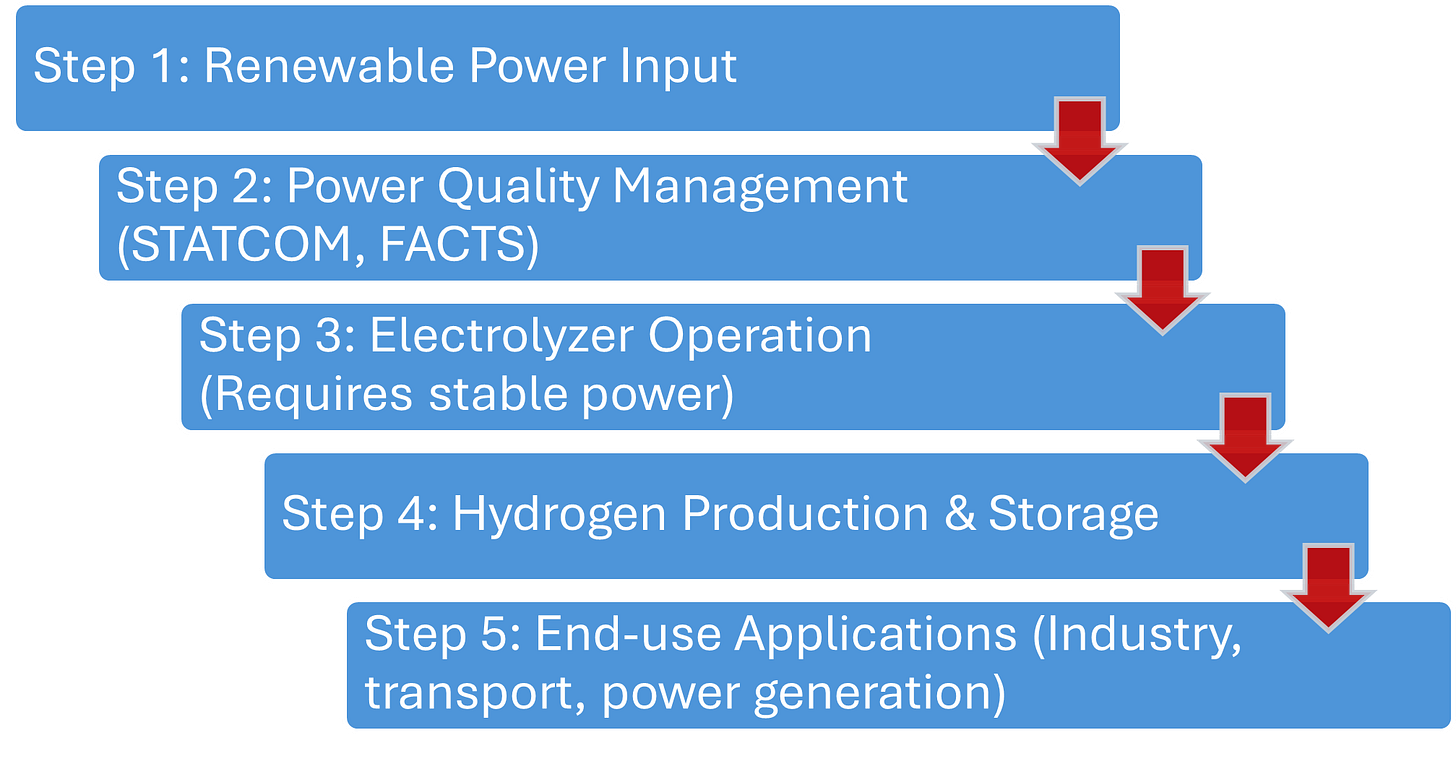 Step 1: Renewable Power Input

Step 2: Power Quality Management (STATCOM, FACTS)

Step 3: Electrolyzer Operation (Requires stable power)

Step 4: Hydrogen Production & Storage

Step 5: End-use Applications (Industry, transport, power generation)